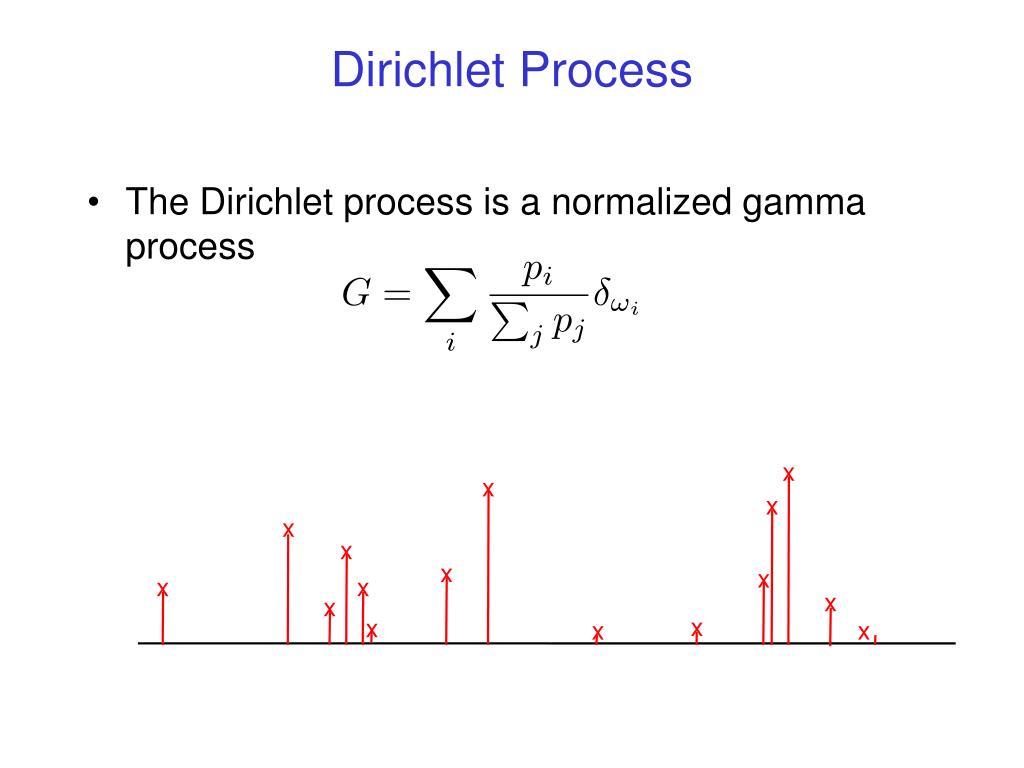 Dirichlet Process

• The Dirichlet process is a normalized gamma process

$G = \sum_i \frac{p_i}{\sum_j p_j} \delta_{\omega_i}$